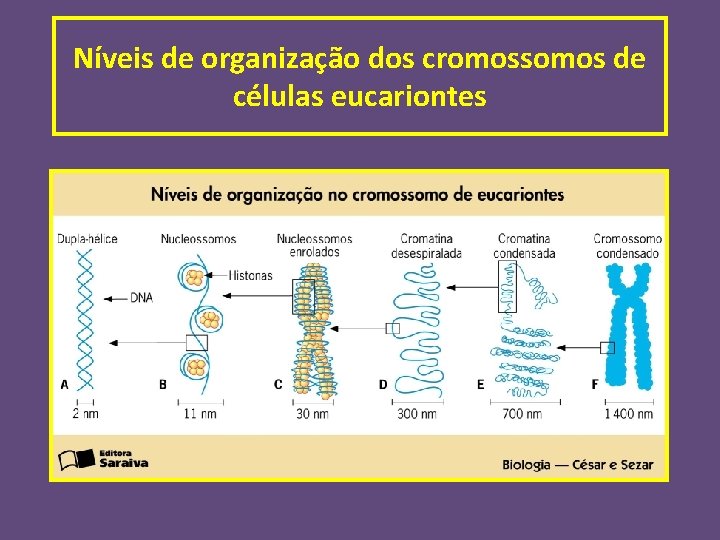 Níveis de organização dos cromossomos de células eucariontes

Níveis de organização no cromossomo de eucariontes

Dupla-hélice
DNA
A
2 nm

Nucleossomos
Histonas
B
11 nm

Nucleossomos enrolados
C
30 nm

Cromatina desespiralada
D
300 nm

Cromatina condensada
E
700 nm

Cromossomo condensado
F
1 400 nm

Editora Saraiva

Biologia — César e Sezar